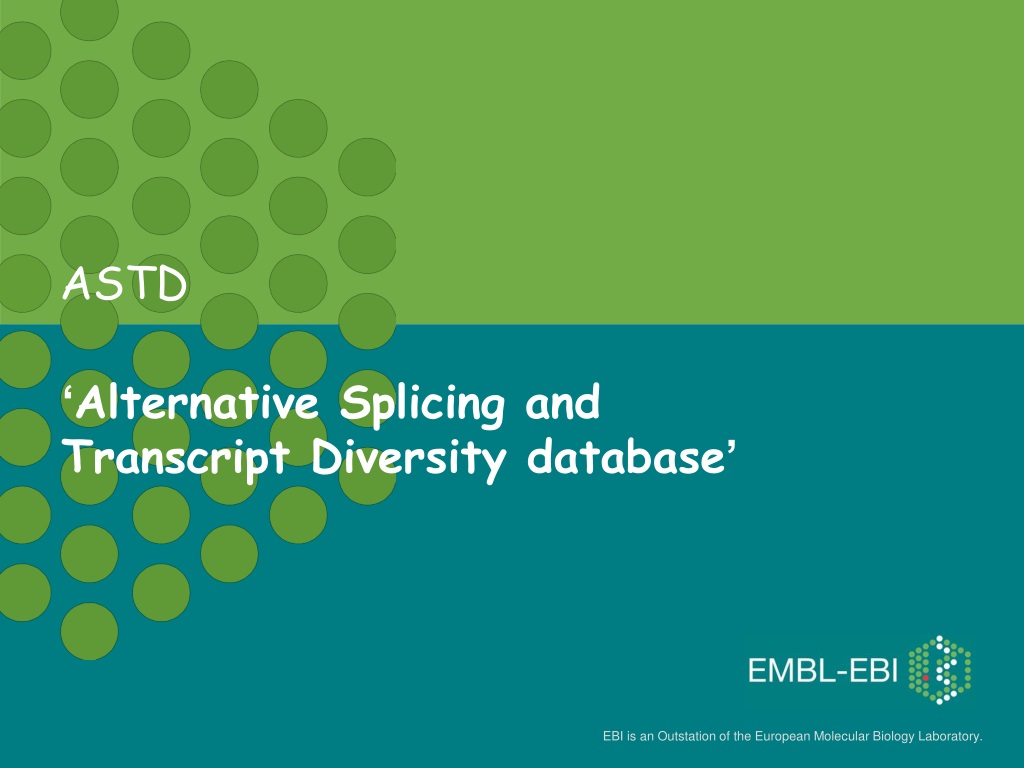 ASTD

‘Alternative Splicing and Transcript Diversity database’

EMBL-EBI

EBI is an Outstation of the European Molecular Biology Laboratory.